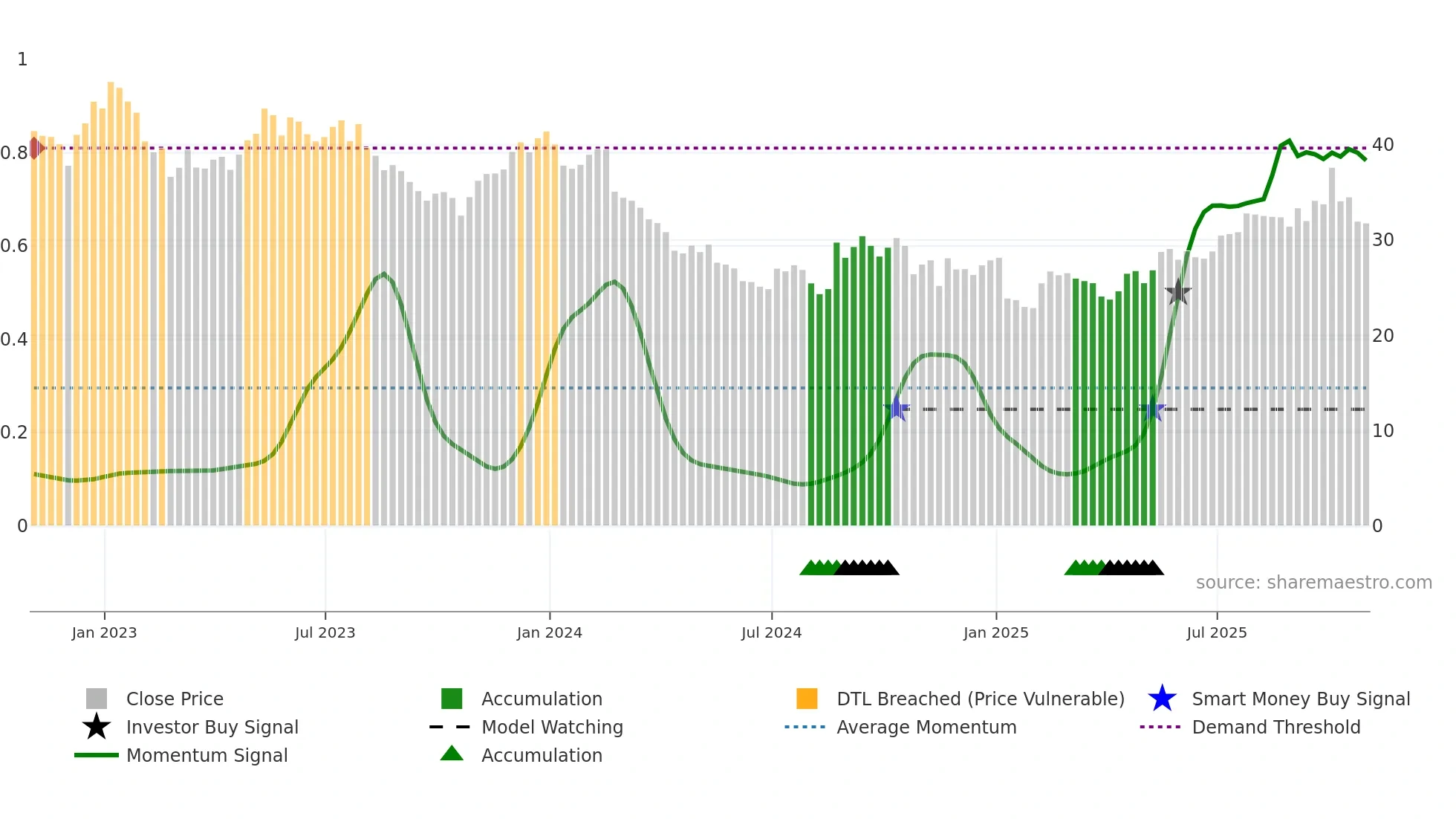 1
0.8
0.6
0.4
0.2
0

40
30
20
10
0

source: sharemaestro.com

Jan 2023
Jul 2023
Jan 2024
Jul 2024
Jan 2025
Jul 2025

Close Price
Investor Buy Signal
Momentum Signal
Accumulation
Model Watching
Accumulation
DTL Breached (Price Vulnerable)
Average Momentum
Smart Money Buy Signal
Demand Threshold